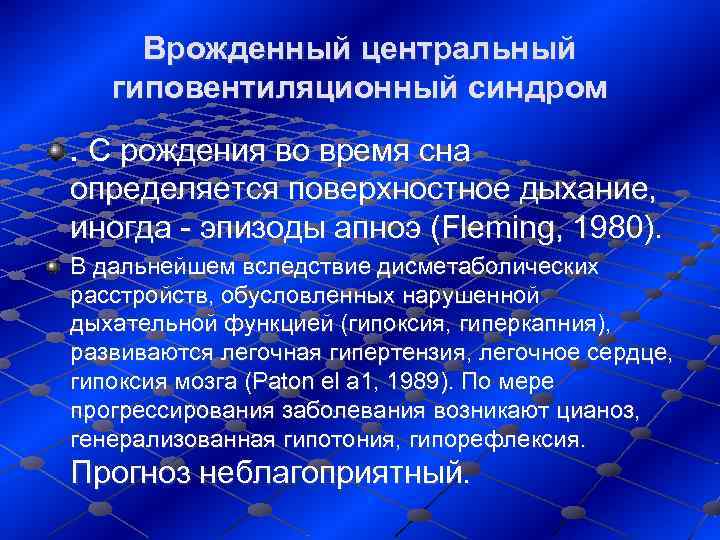 Врожденный центральный гиповентиляционный синдром

. С рождения во время сна определяется поверхностное дыхание, иногда - эпизоды апноэ (Fleming, 1980).

В дальнейшем вследствие дисметаболических расстройств, обусловленных нарушенной дыхательной функцией (гипоксия, гиперкапния), развиваются легочная гипертензия, легочное сердце, гипоксия мозга (Paton el a1, 1989). По мере прогрессирования заболевания возникают цианоз, генерализованная гипотония, гипорефлексия. Прогноз неблагоприятный.